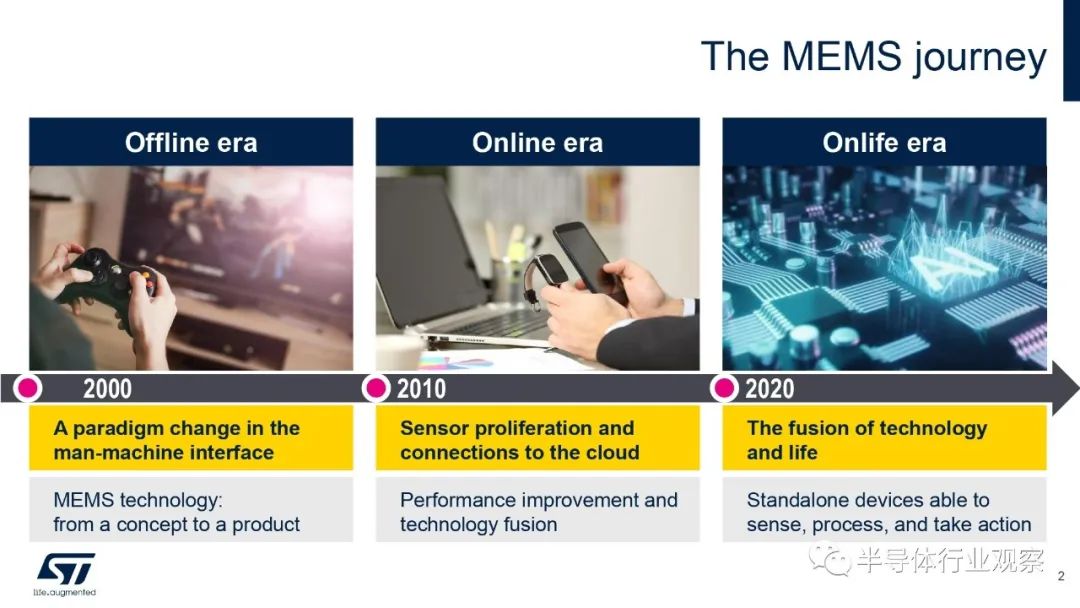 The MEMS journey

Offline era

2000

A paradigm change in the man-machine interface

MEMS technology: from a concept to a product

Online era

2010

Sensor proliferation and connections to the cloud

Performance improvement and technology fusion

Onlife era

AI

2020

The fusion of technology and life

Standalone devices able to sense, process, and take action

ST
life.augmented

半导体行业观察

2